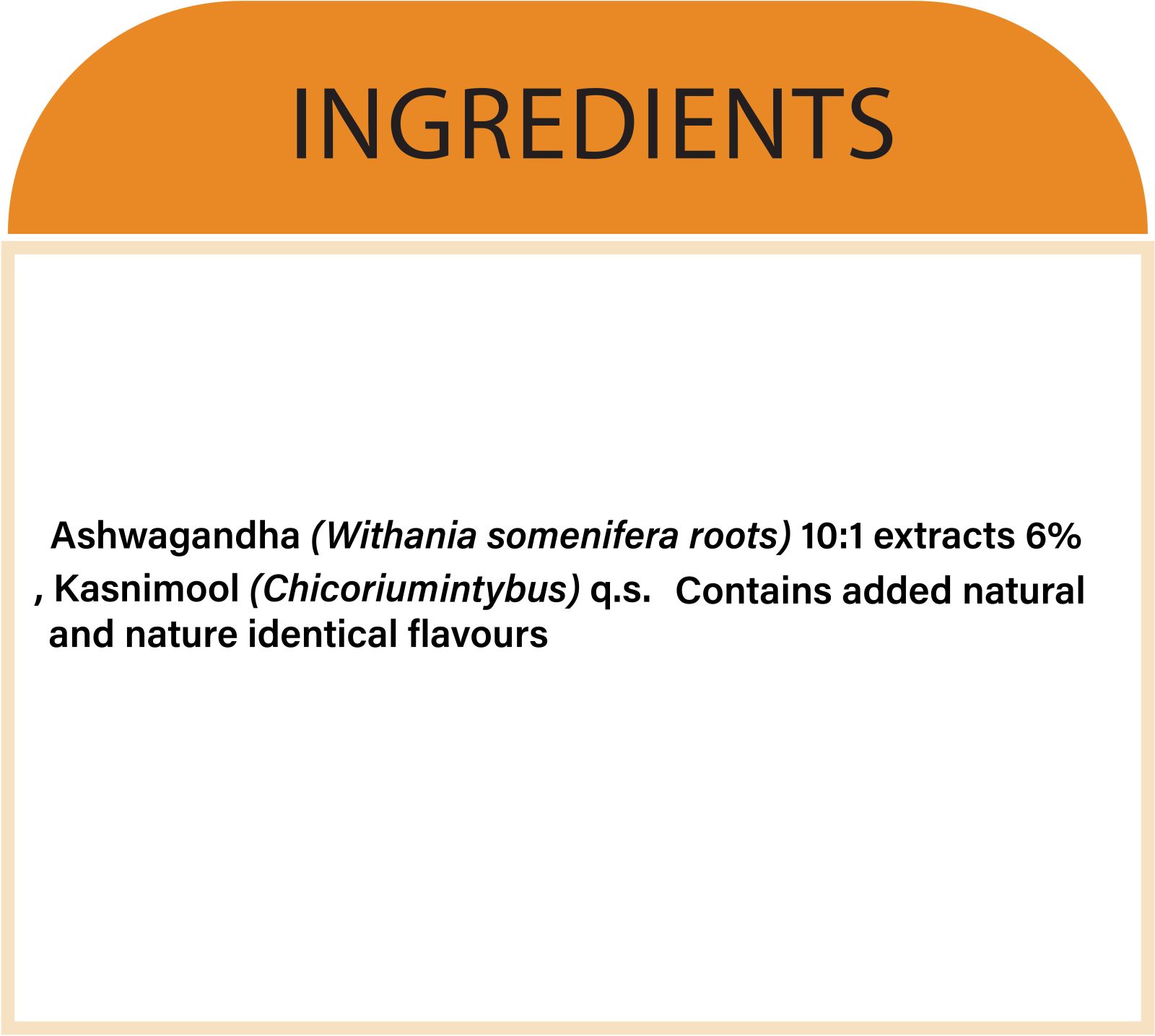 INGREDIENTS

Ashwagandha (Withania somenifera roots) 10:1 extracts 6% , Kasnimool (Chicoriumintybus) q.s. Contains added natural and nature identical flavours